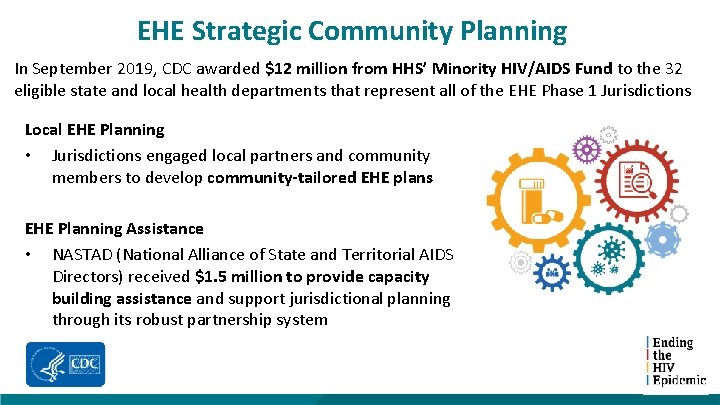 EHE Strategic Community Planning

In September 2019, CDC awarded $12 million from HHS' Minority HIV/AIDS Fund to the 32 eligible state and local health departments that represent all of the EHE Phase 1 Jurisdictions

Local EHE Planning

• Jurisdictions engaged local partners and community members to develop community-tailored EHE plans

EHE Planning Assistance

• NASTAD (National Alliance of State and Territorial AIDS Directors) received $1.5 million to provide capacity building assistance and support jurisdictional planning through its robust partnership system

CDC

Ending the HIV Epidemic